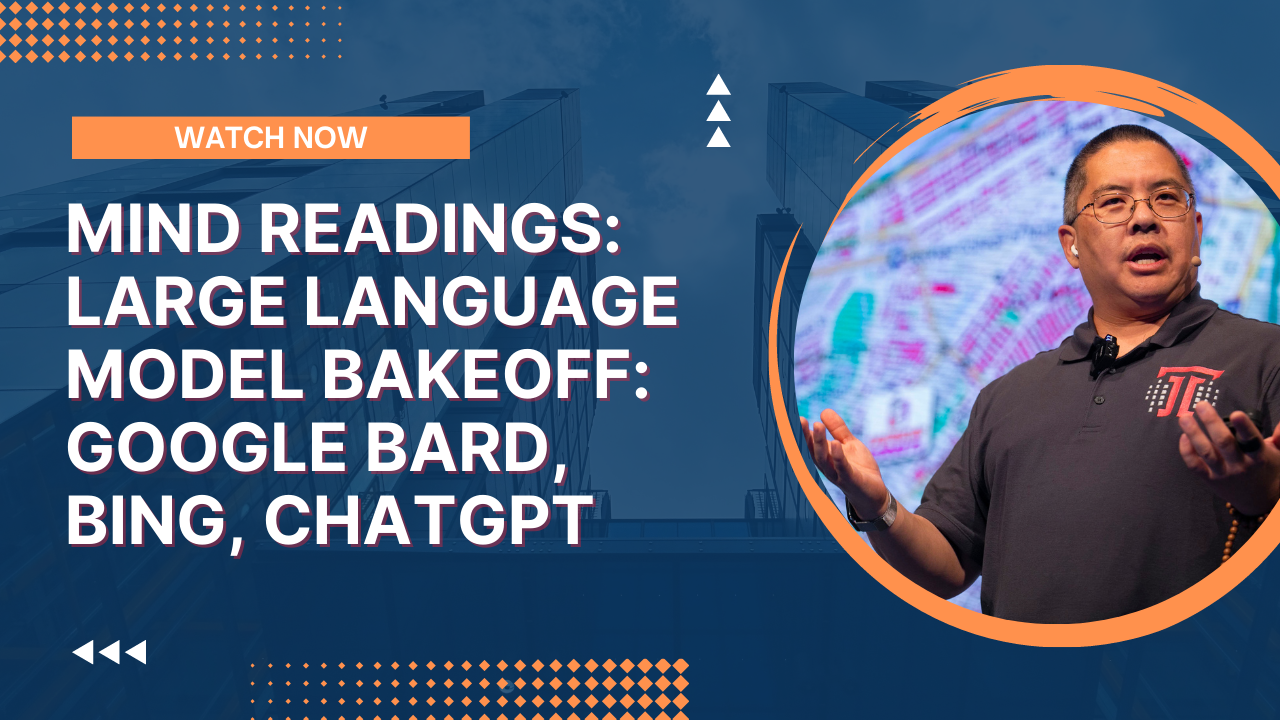 WATCH NOW

MIND READINGS: LARGE LANGUAGE MODEL BAKEOFF: GOOGLE BARD, BING, CHATGPT